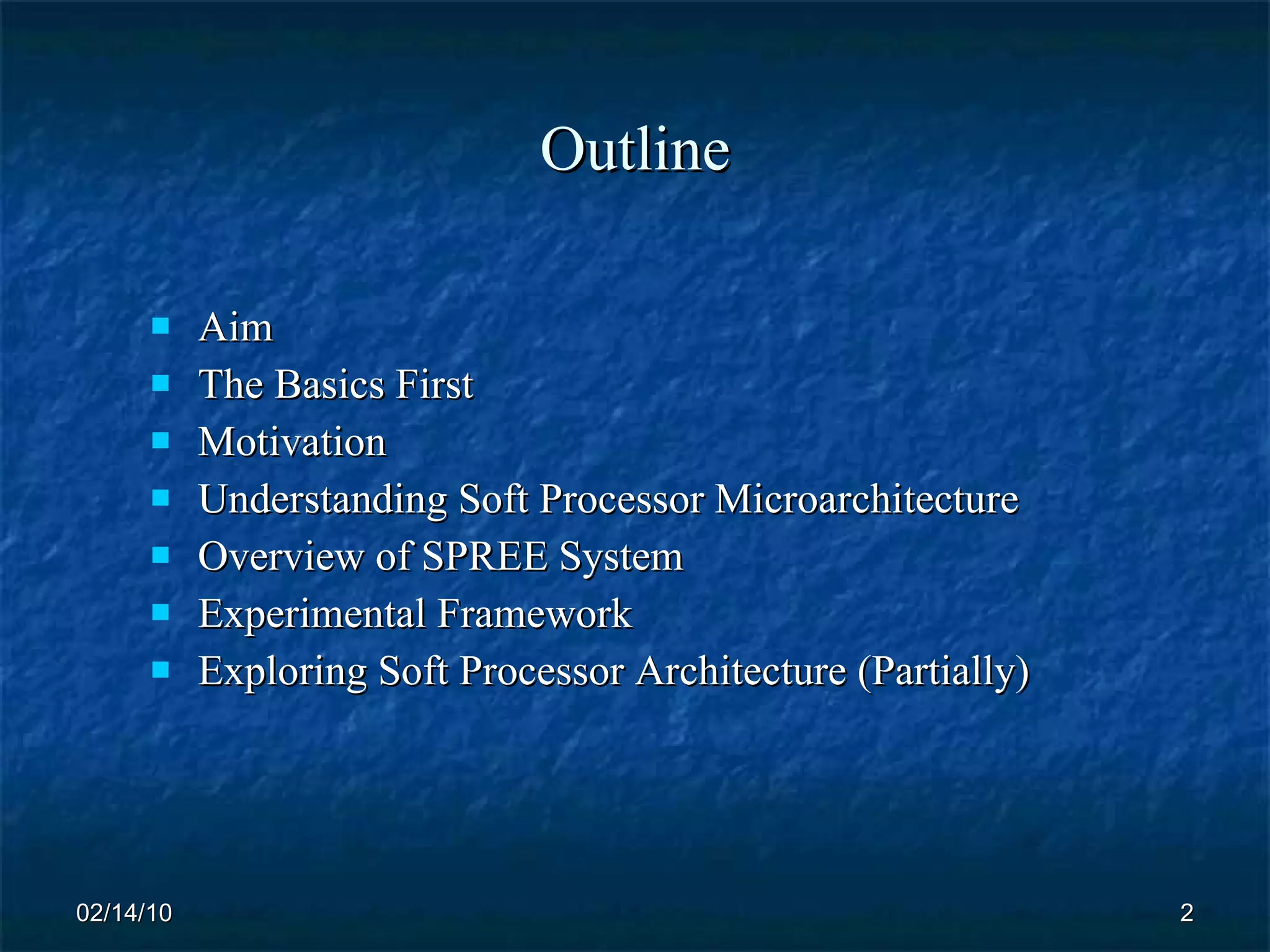 Outline

- Aim
- The Basics First
- Motivation
- Understanding Soft Processor Microarchitecture
- Overview of SPREE System
- Experimental Framework
- Exploring Soft Processor Architecture (Partially)

02/14/10

2